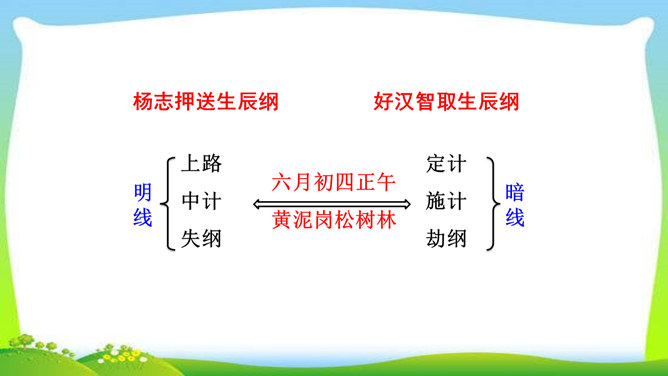 杨志押送生辰纲

好汉智取生辰纲

明线 上路 中计 失纲

六月初四正午

黄泥岗松树林

定计 施计 劫纲 暗线